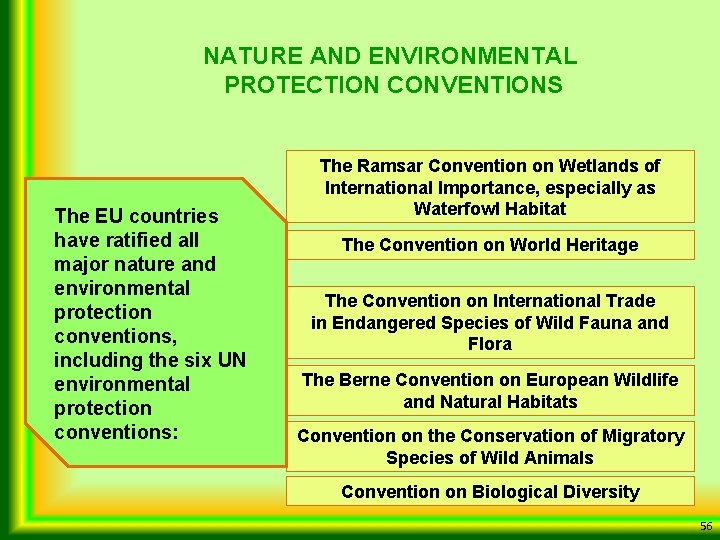 NATURE AND ENVIRONMENTAL PROTECTION CONVENTIONS

The EU countries have ratified all major nature and environmental protection conventions, including the six UN environmental protection conventions:

The Ramsar Convention on Wetlands of International Importance, especially as Waterfowl Habitat

The Convention on World Heritage

The Convention on International Trade in Endangered Species of Wild Fauna and Flora

The Berne Convention on European Wildlife and Natural Habitats

Convention on the Conservation of Migratory Species of Wild Animals

Convention on Biological Diversity

56